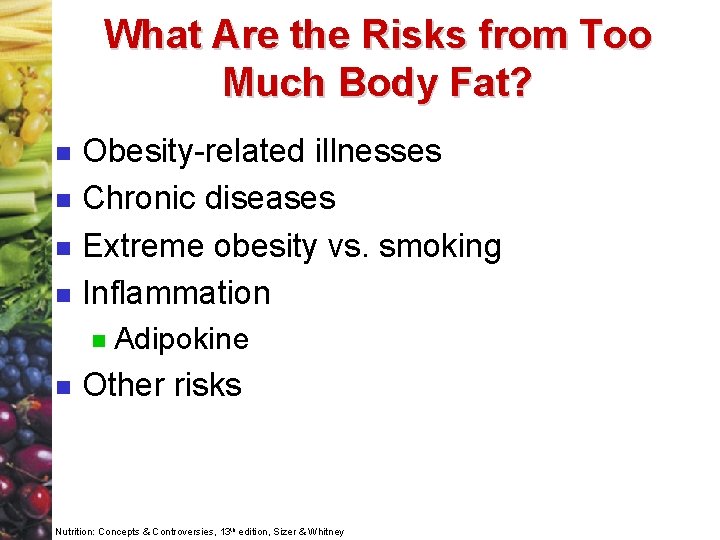 What Are the Risks from Too Much Body Fat?

• Obesity-related illnesses
• Chronic diseases
• Extreme obesity vs. smoking
• Inflammation
• Adipokine
• Other risks

Nutrition: Concepts & Controversies, 13th edition, Sizer & Whitney